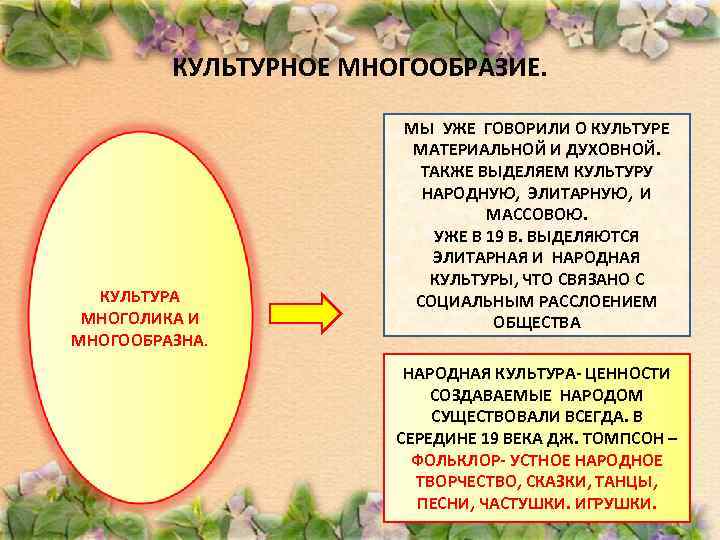 КУЛЬТУРНОЕ МНОГООБРАЗИЕ.

КУЛЬТУРА МНОГОЛИКА И МНОГООБРАЗНА.

МЫ УЖЕ ГОВОРИЛИ О КУЛЬТУРЕ МАТЕРИАЛЬНОЙ И ДУХОВНОЙ. ТАКЖЕ ВЫДЕЛЯЕМ КУЛЬТУРУ НАРОДНУЮ, ЭЛИТАРНУЮ, И МАССОВОЮ.
УЖЕ В 19 В. ВЫДЕЛЯЮТСЯ ЭЛИТАРНАЯ И НАРОДНАЯ КУЛЬТУРЫ, ЧТО СВЯЗАНО С СОЦИАЛЬНЫМ РАССЛОЕНИЕМ ОБЩЕСТВА

НАРОДНАЯ КУЛЬТУРА- ЦЕННОСТИ СОЗДАВАЕМЫЕ НАРОДОМ СУЩЕСТВОВАЛИ ВСЕГДА. В СЕРЕДИНЕ 19 ВЕКА ДЖ. ТОМПСОН – ФОЛЬКЛОР- УСТНОЕ НАРОДНОЕ ТВОРЧЕСТВО, СКАЗКИ, ТАНЦЫ, ПЕСНИ, ЧАСТУШКИ. ИГРУШКИ.